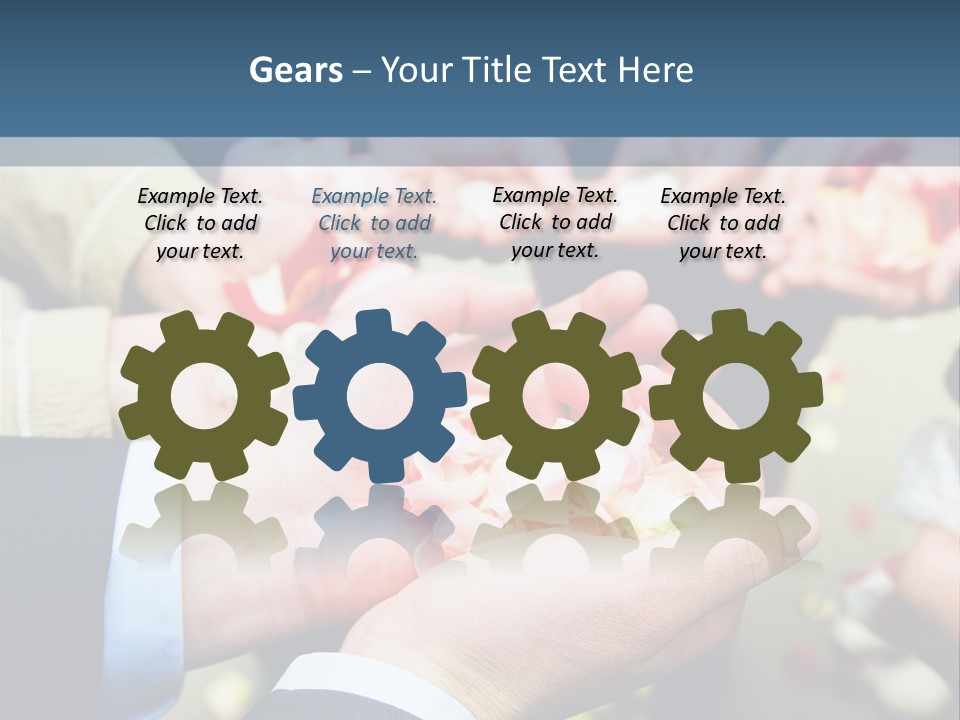 Gears – Your Title Text Here

Example Text. Click to add your text.

Example Text. Click to add your text.

Example Text. Click to add your text.

Example Text. Click to add your text.